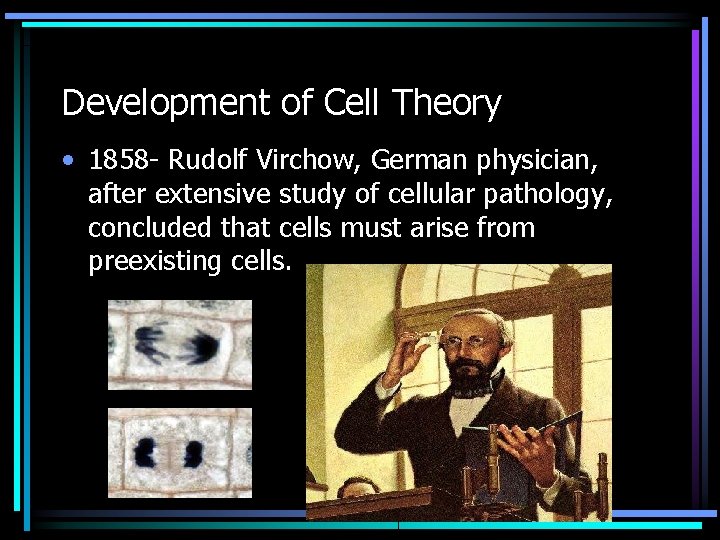 Development of Cell Theory

• 1858- Rudolf Virchow, German physician, after extensive study of cellular pathology, concluded that cells must arise from preexisting cells.